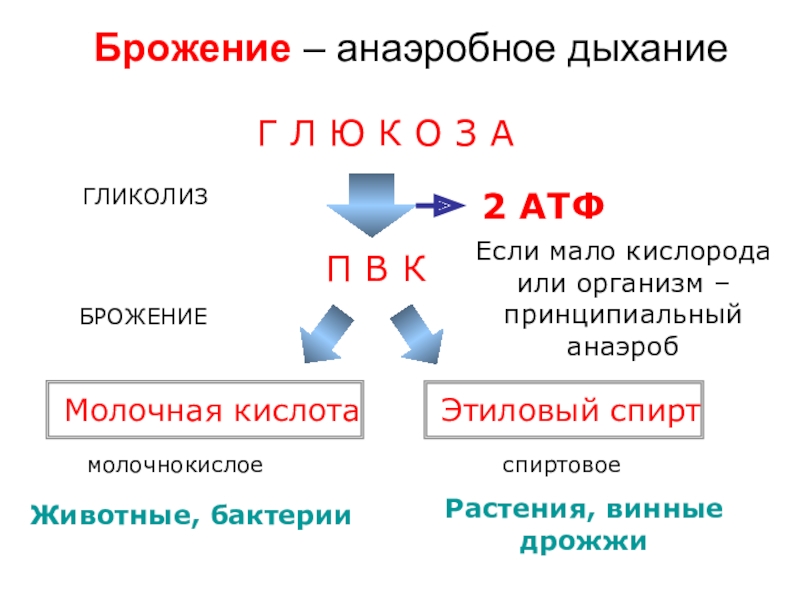 Брожение – анаэробное дыхание

Г Л Ю К О З А

ГЛИКОЛИЗ

2 АТФ

П В К

Если мало кислорода или организм – принципиальный анаэроб

БРОЖЕНИЕ

Молочная кислота

Этиловый спирт

молочнокислое

спиртовое

Животные, бактерии

Растения, винные дрожжи